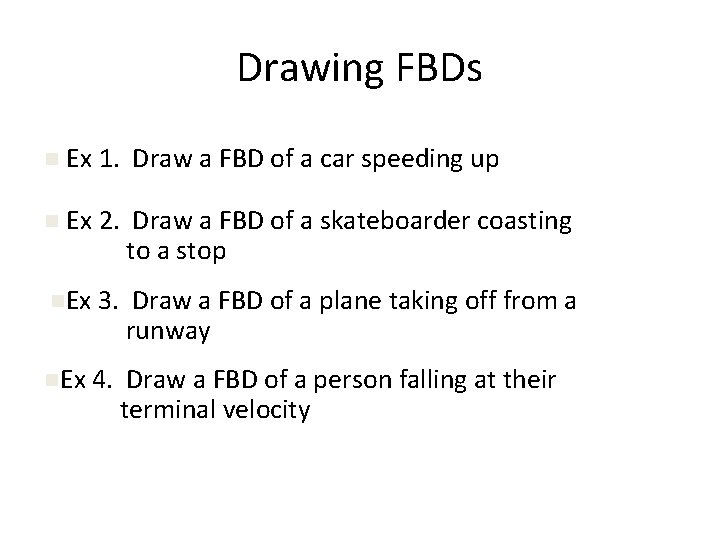 Drawing FBDs

Ex 1. Draw a FBD of a car speeding up

Ex 2. Draw a FBD of a skateboarder coasting to a stop

Ex 3. Draw a FBD of a plane taking off from a runway

Ex 4. Draw a FBD of a person falling at their terminal velocity